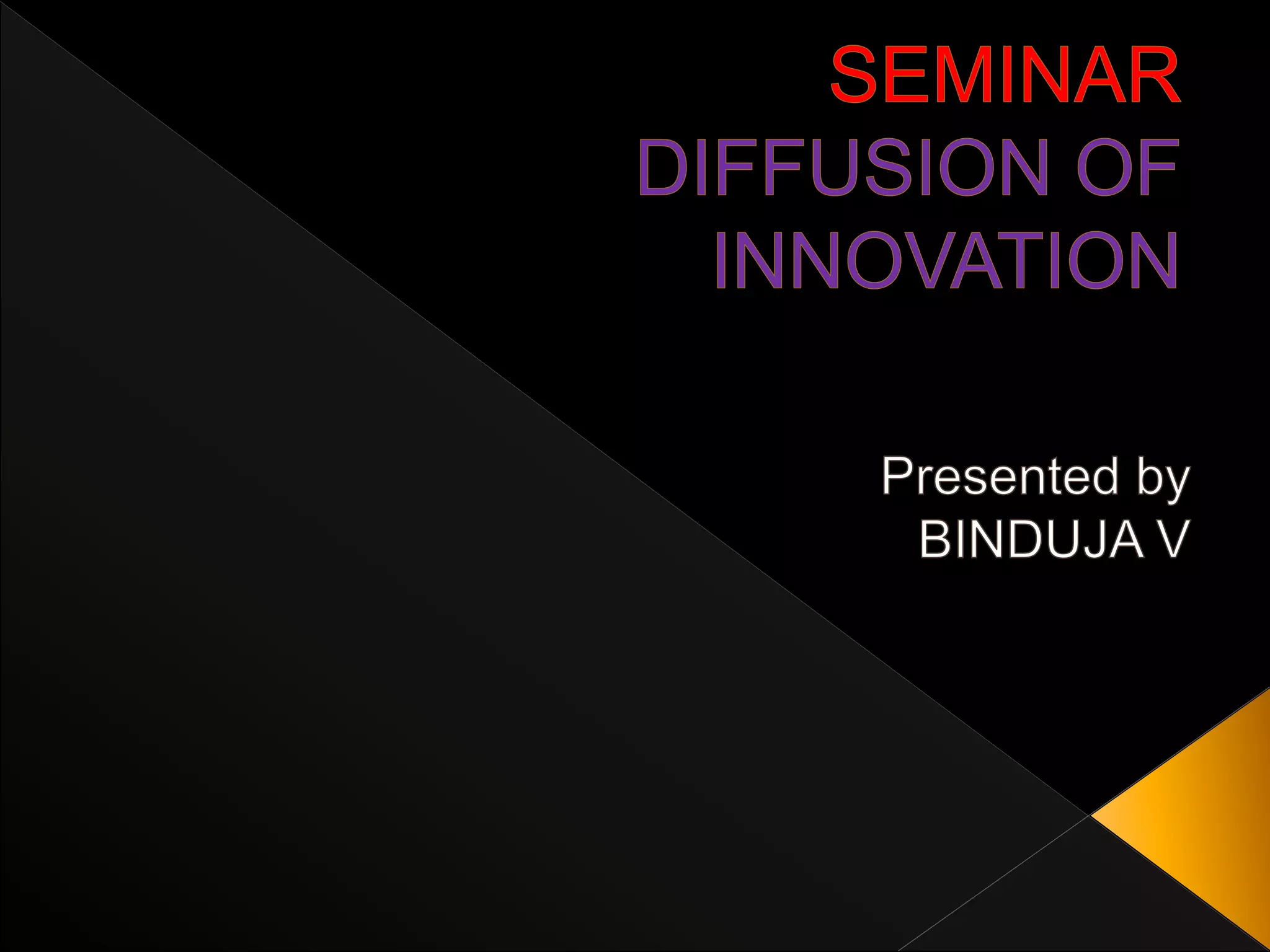 SEMINAR
DIFFUSION OF INNOVATION

Presented by
BINDUJA V